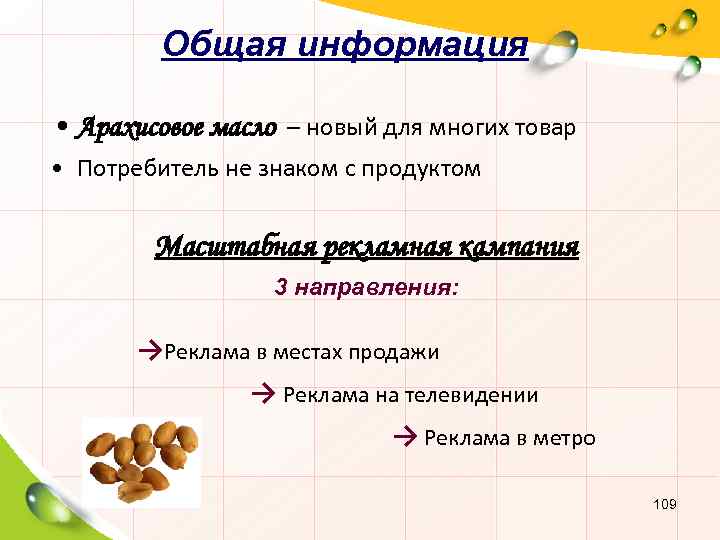 Общая информация

• Арахисовое масло – новый для многих товар
• Потребитель не знаком с продуктом

Масштабная рекламная кампания
3 направления:

→Реклама в местах продажи
→ Реклама на телевидении
→ Реклама в метро

109